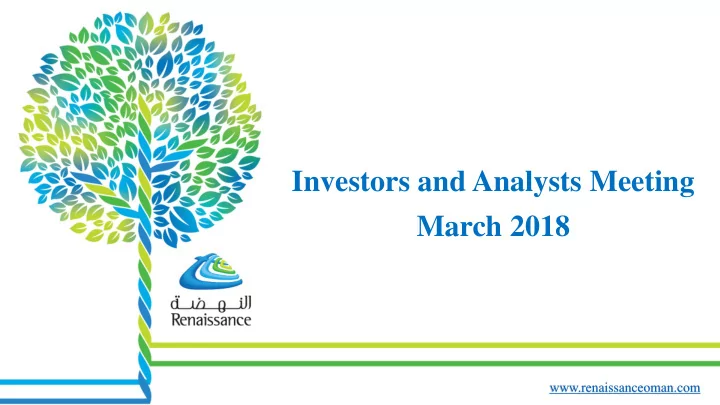 Investors and Analysts Meeting
March 2018

النهضة
Renaissance

www.renaissanceoman.com